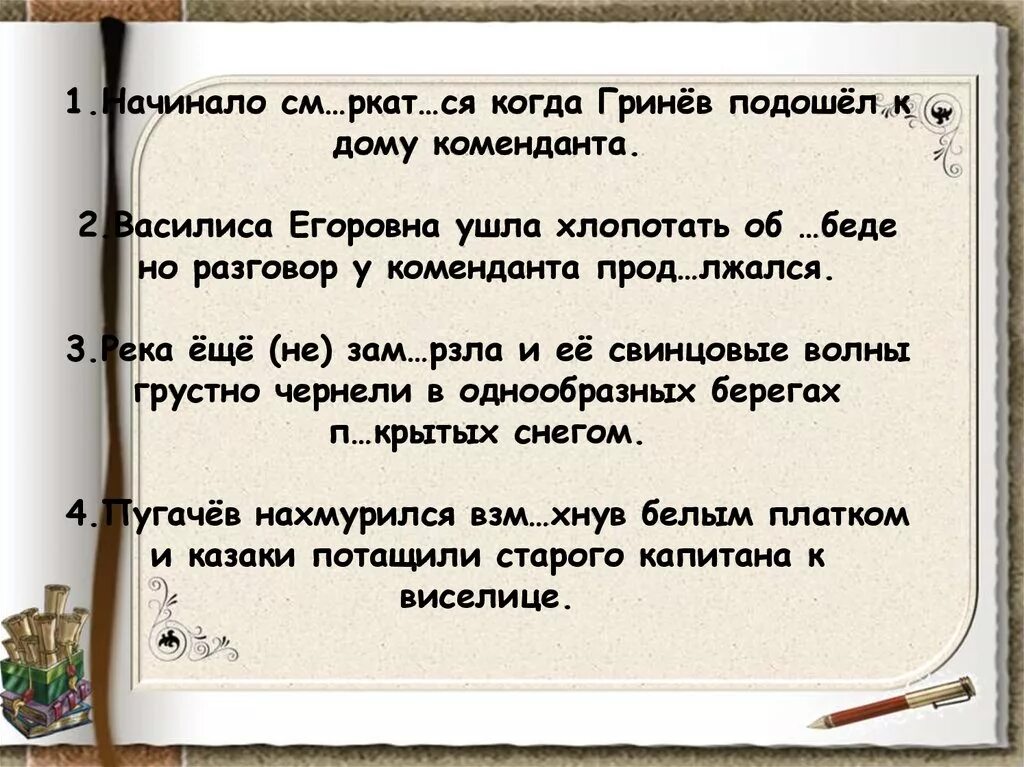 1.Начинало см…ркат…ся когда Гринёв подошёл к дому коменданта.

2.Василиса Егоровна ушла хлопотать об …беде но разговор у коменданта прод…лжался.

3.Река ёщё (не) зам…рзла и её свинцовые волны грустно чернели в однообразных берегах п…крытых снегом.

4.Пугачёв нахмурился взм…хнув белым платком и казаки потащили старого капитана к виселице.